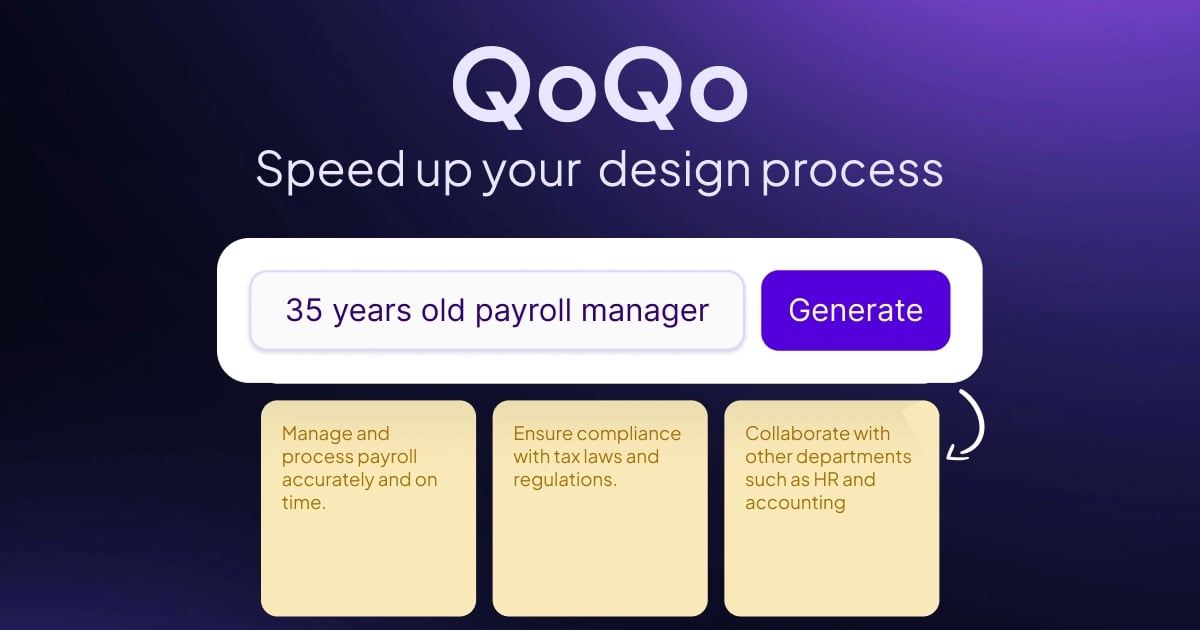 QoQo

Speed up your design process

35 years old payroll manager

Generate

Manage and process payroll accurately and on time.

Ensure compliance with tax laws and regulations.

Collaborate with other departments such as HR and accounting